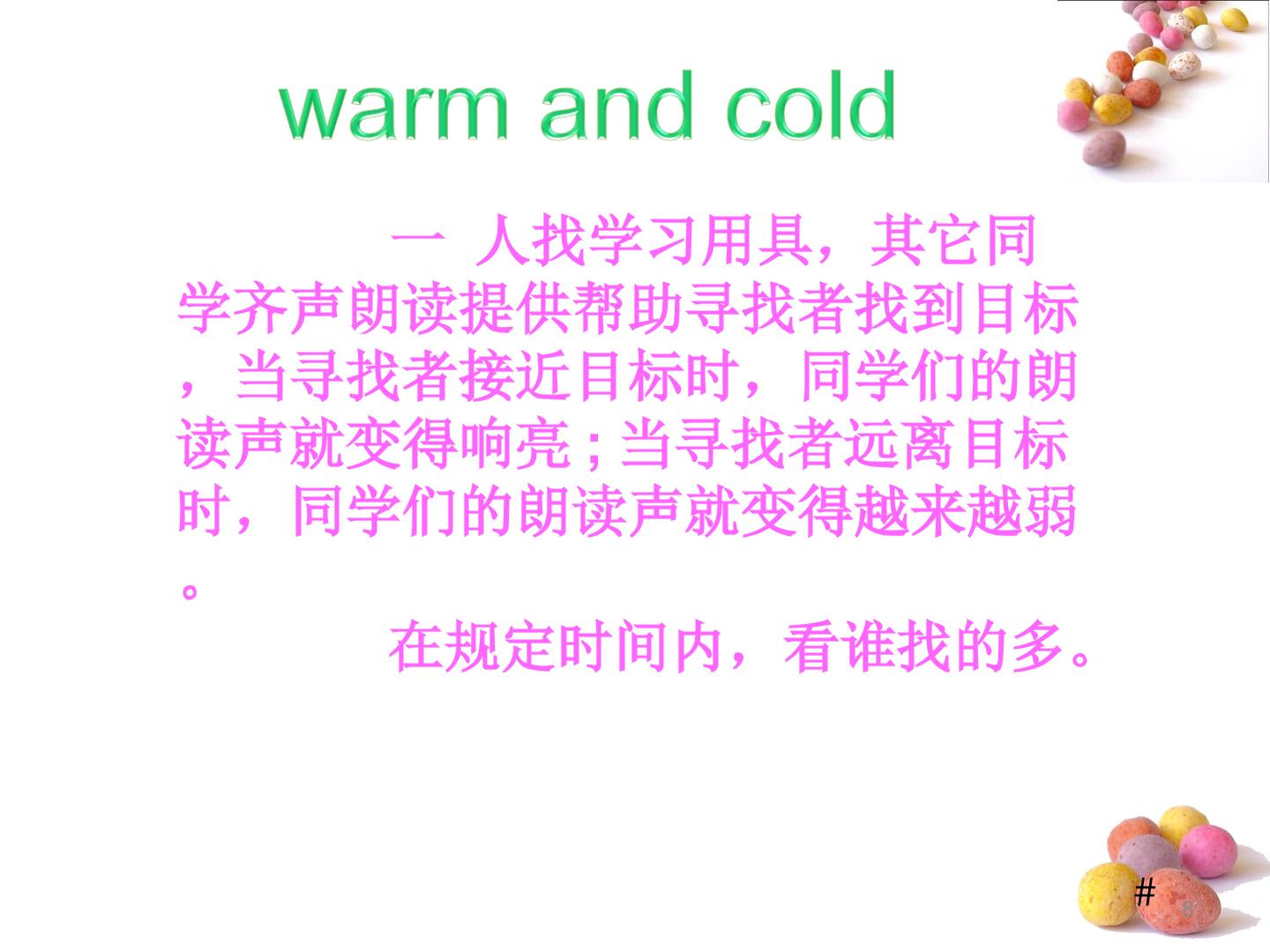 warm and cold

一 人找学习用具，其它同学齐声朗读提供帮助寻找者找到目标，当寻找者接近目标时，同学们的朗读声就变得响亮;当寻找者远离目标时，同学们的朗读声就变得越来越弱。

在规定时间内，看谁找的多。

#

8